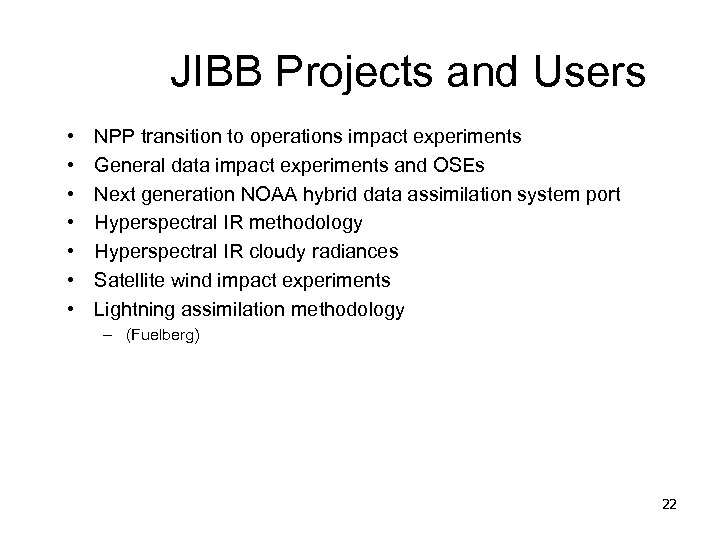 JIBB Projects and Users

• NPP transition to operations impact experiments
• General data impact experiments and OSEs
• Next generation NOAA hybrid data assimilation system port
• Hyperspectral IR methodology
• Hyperspectral IR cloudy radiances
• Satellite wind impact experiments
• Lightning assimilation methodology
– (Fuelberg)

22